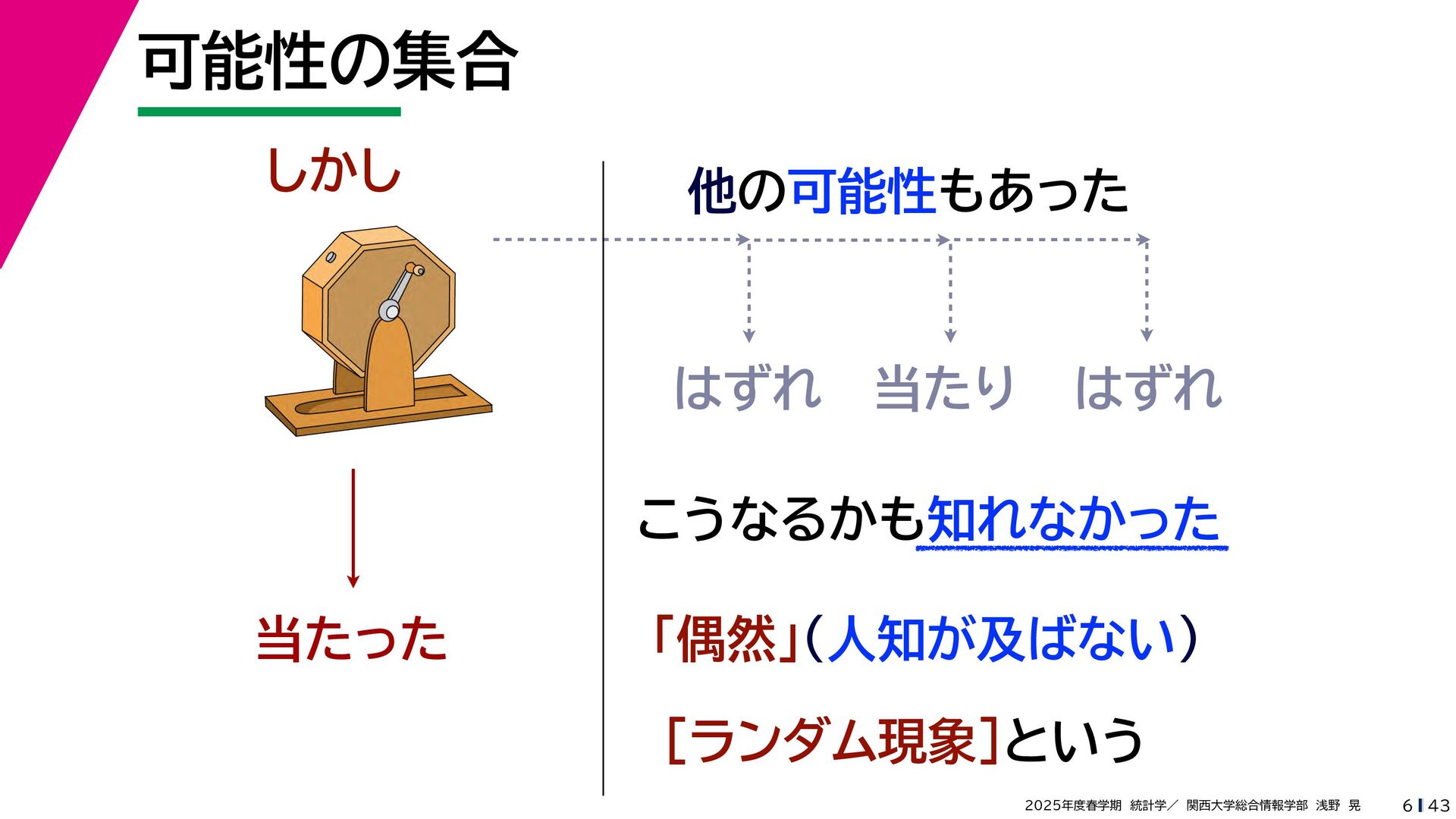 可能性の集合

しかし

当たった

他の可能性もあった

はずれ　当たり　はずれ

こうなるかも知れなかった

「偶然」(人知が及ばない)

[ランダム現象]という

2025年度春学期 統計学／ 関西大学総合情報学部 浅野 晃

6 | 43